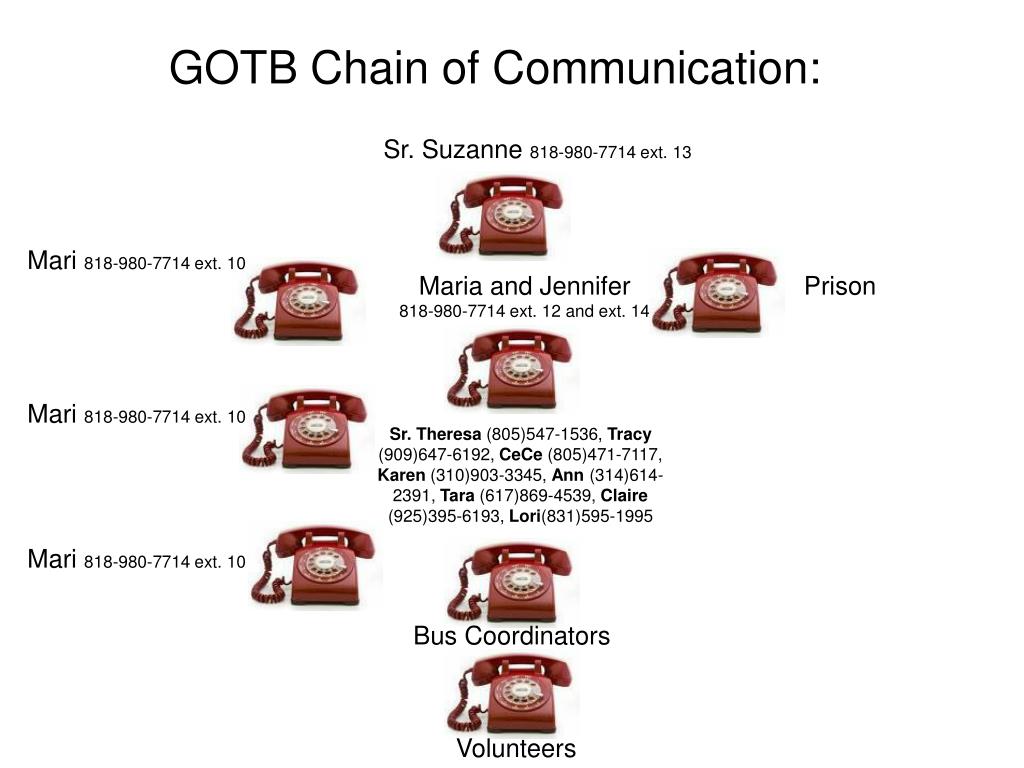 GOTB Chain of Communication:

Sr. Suzanne 818-980-7714 ext. 13

Mari 818-980-7714 ext. 10

Maria and Jennifer
818-980-7714 ext. 12 and ext. 14

Prison

Mari 818-980-7714 ext. 10

Sr. Theresa (805)547-1536, Tracy (909)647-6192, CeCe (805)471-7117, Karen (310)903-3345, Ann (314)614-2391, Tara (617)869-4539, Claire (925)395-6193, Lori(831)595-1995

Mari 818-980-7714 ext. 10

Bus Coordinators

Volunteers